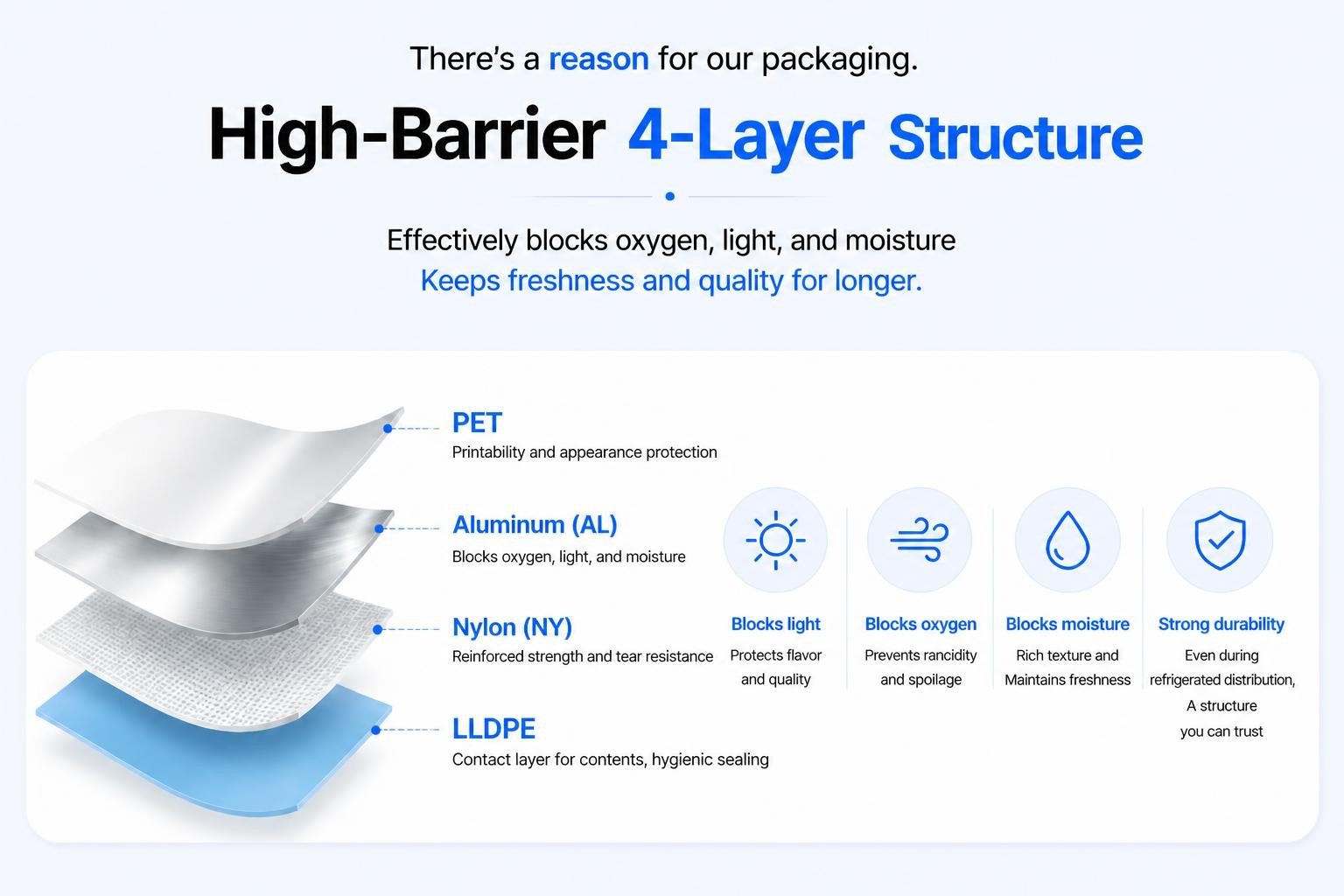 There's a reason for our packaging.

High-Barrier 4-Layer Structure

Effectively blocks oxygen, light, and moisture
Keeps freshness and quality for longer.

PET
Printability and appearance protection

Aluminum (AL)
Blocks oxygen, light, and moisture

Nylon (NY)
Reinforced strength and tear resistance

LLDPE
Contact layer for contents, hygienic sealing

Blocks light
Protects flavor and quality

Blocks oxygen
Prevents rancidity and spoilage

Blocks moisture
Rich texture and Maintains freshness

Strong durability
Even during refrigerated distribution, A structure you can trust